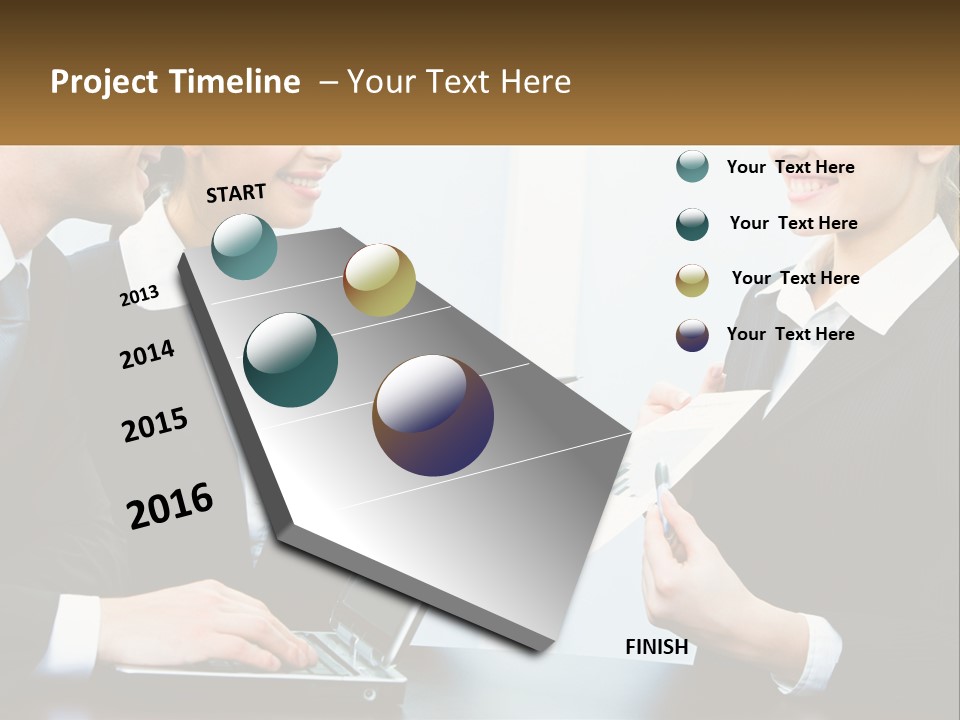 Project Timeline – Your Text Here

START

2013

2014

2015

2016

FINISH

Your Text Here

Your Text Here

Your Text Here

Your Text Here